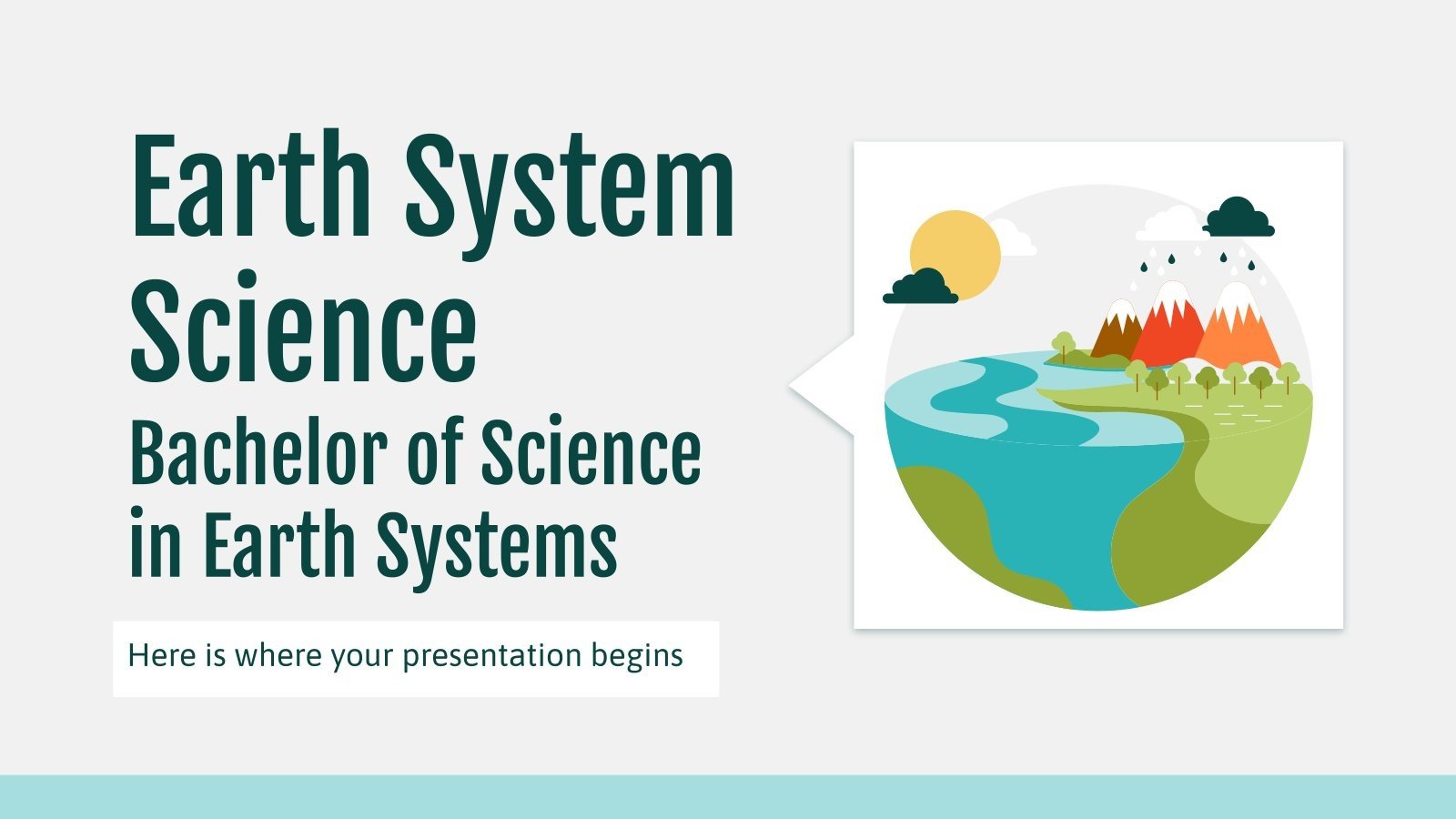 Earth System Science
Bachelor of Science in Earth Systems

Here is where your presentation begins